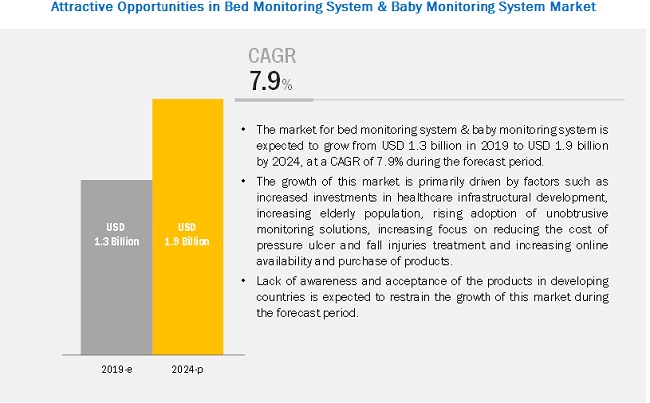 Attractive Opportunities in Bed Monitoring System & Baby Monitoring System Market

CAGR
7.9%

USD
1.3 Billion

USD
1.9 Billion

2019-e

2024-p

• The market for bed monitoring system & baby monitoring system is expected to grow from USD 1.3 billion in 2019 to USD 1.9 billion by 2024, at a CAGR of 7.9% during the forecast period.

• The growth of this market is primarily driven by factors such as increased investments in healthcare infrastructural development, increasing elderly population, rising adoption of unobtrusive monitoring solutions, increasing focus on reducing the cost of pressure ulcer and fall injuries treatment and increasing online availability and purchase of products.

• Lack of awareness and acceptance of the products in developing countries is expected to restrain the growth of this market during the forecast period.